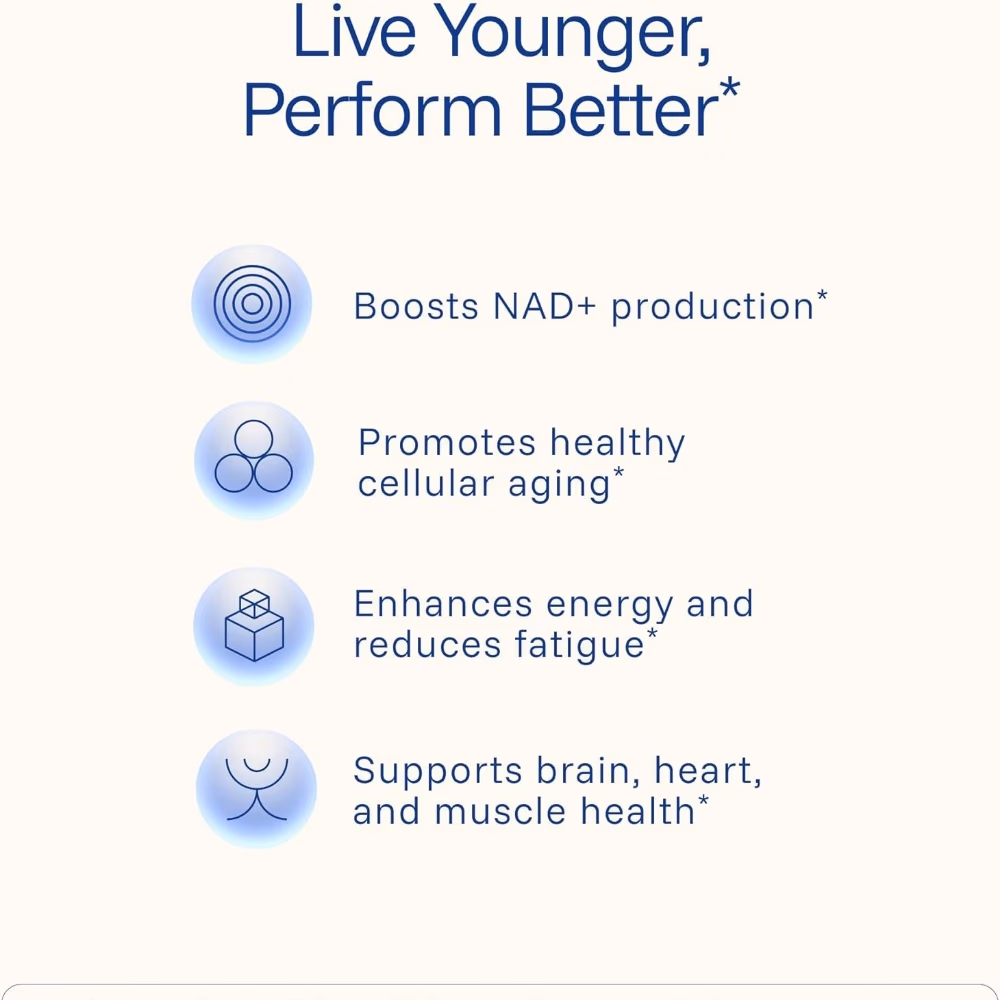 Live Younger, Perform Better*

Boosts NAD+ production*

Promotes healthy cellular aging*

Enhances energy and reduces fatigue*

Supports brain, heart, and muscle health*